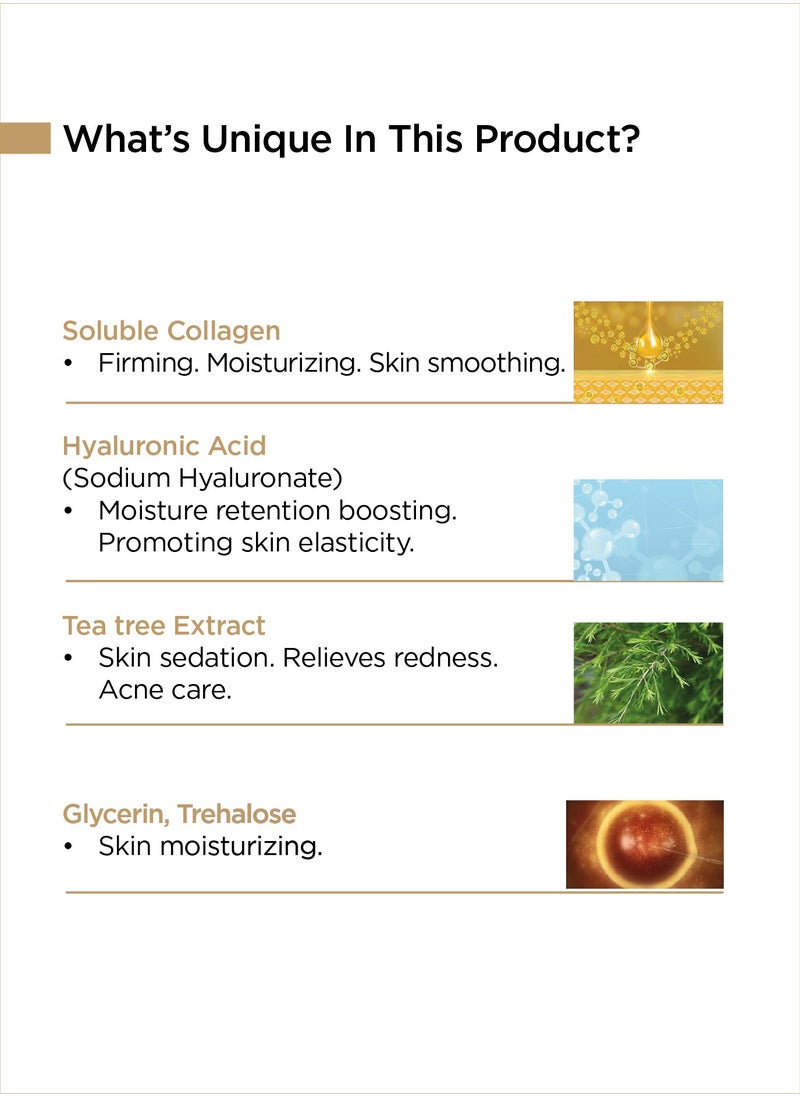 What's Unique In This Product?

Soluble Collagen
• Firming. Moisturizing. Skin smoothing.

Hyaluronic Acid
(Sodium Hyaluronate)
• Moisture retention boosting. Promoting skin elasticity.

Tea tree Extract
• Skin sedation. Relieves redness. Acne care.

Glycerin, Trehalose
• Skin moisturizing.